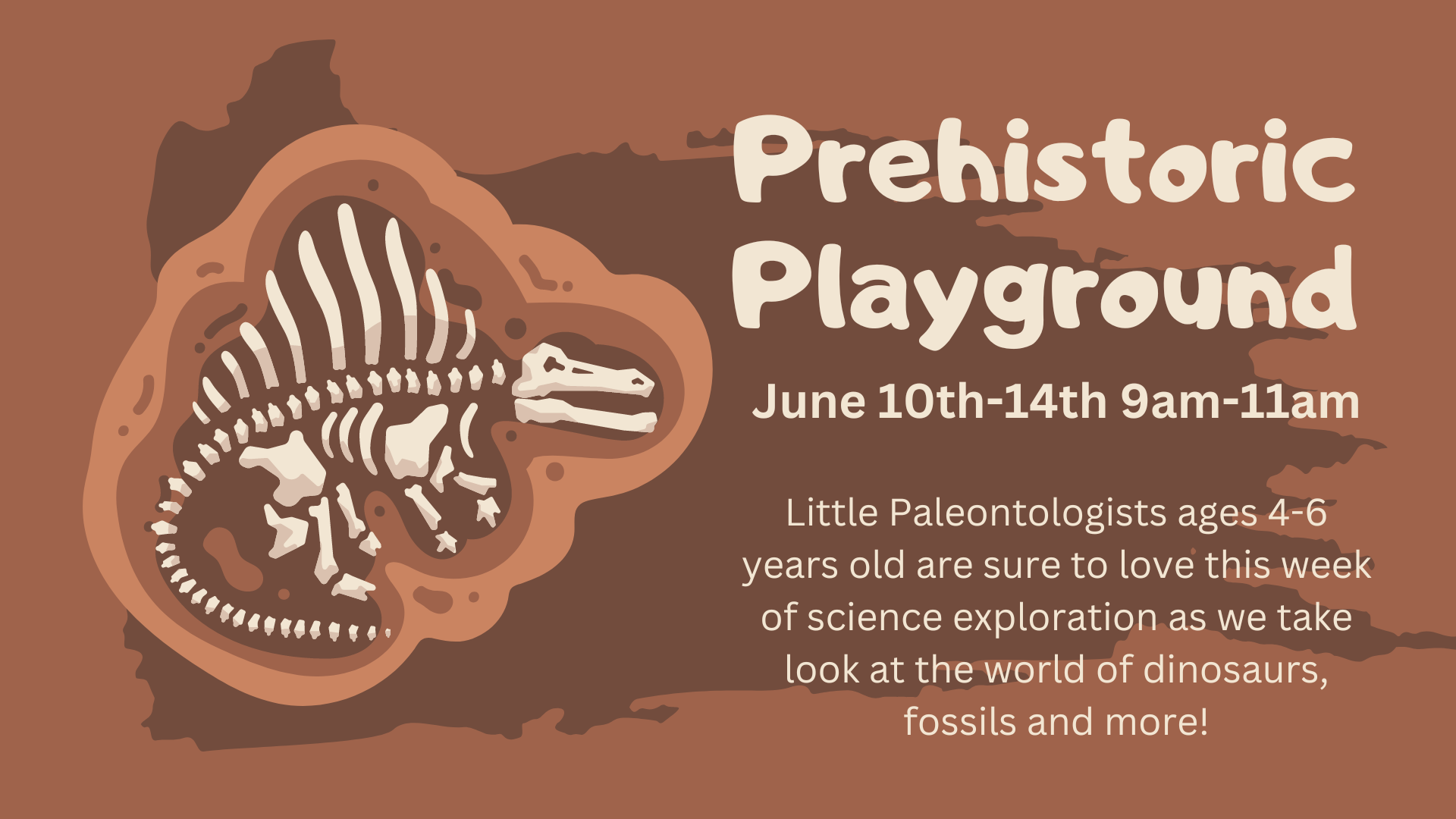 Prehistoric Playground

June 10th-14th 9am-11am

Little Paleontologists ages 4-6 years old are sure to love this week of science exploration as we take look at the world of dinosaurs, fossils and more!